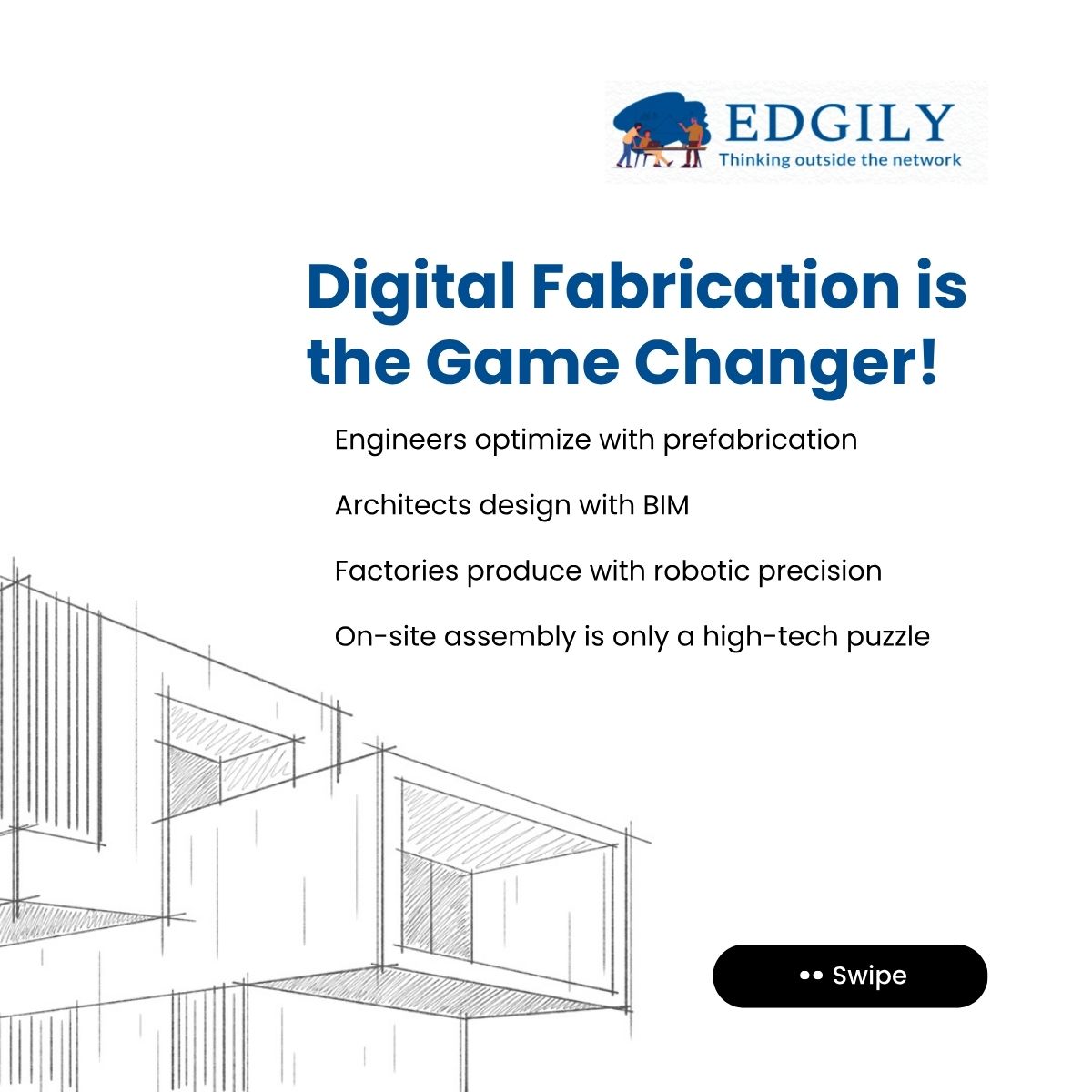 EDGILY
Thinking outside the network

Digital Fabrication is the Game Changer!

Engineers optimize with prefabrication

Architects design with BIM

Factories produce with robotic precision

On-site assembly is only a high-tech puzzle

Swipe